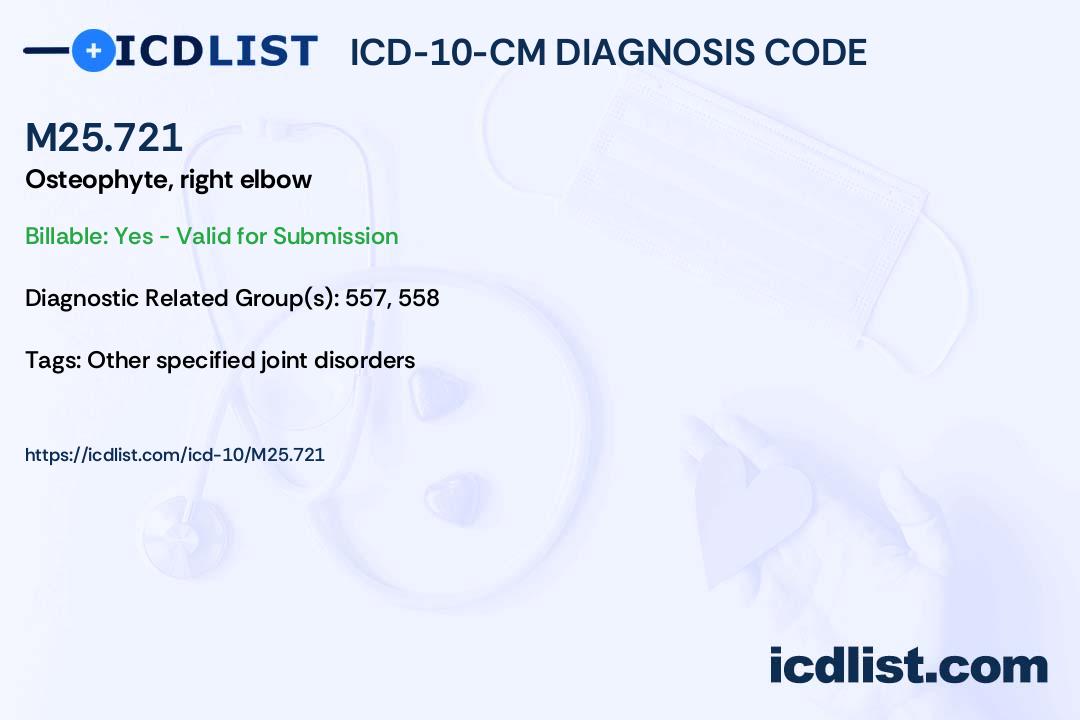 ICDLIST ICD-10-CM DIAGNOSIS CODE

M25.721
Osteophyte, right elbow

Billable: Yes - Valid for Submission

Diagnostic Related Group(s): 557, 558

Tags: Other specified joint disorders

https://icdlist.com/icd-10/M25.721

icdlist.com